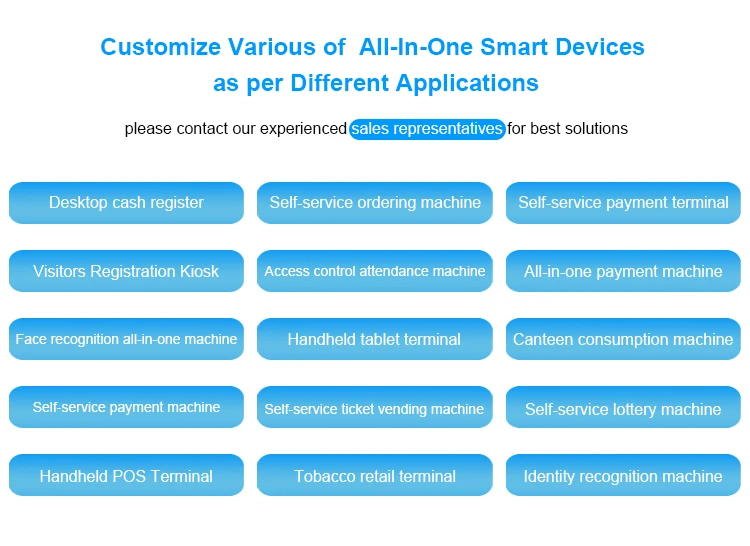 Customize Various of All-In-One Smart Devices as per Different Applications

please contact our experienced sales representatives for best solutions

Desktop cash register
Self-service ordering machine
Self-service payment terminal
Visitors Registration Kiosk
Access control attendance machine
All-in-one payment machine
Face recognition all-in-one machine
Handheld tablet terminal
Canteen consumption machine
Self-service payment machine
Self-service ticket vending machine
Self-service lottery machine
Handheld POS Terminal
Tobacco retail terminal
Identity recognition machine